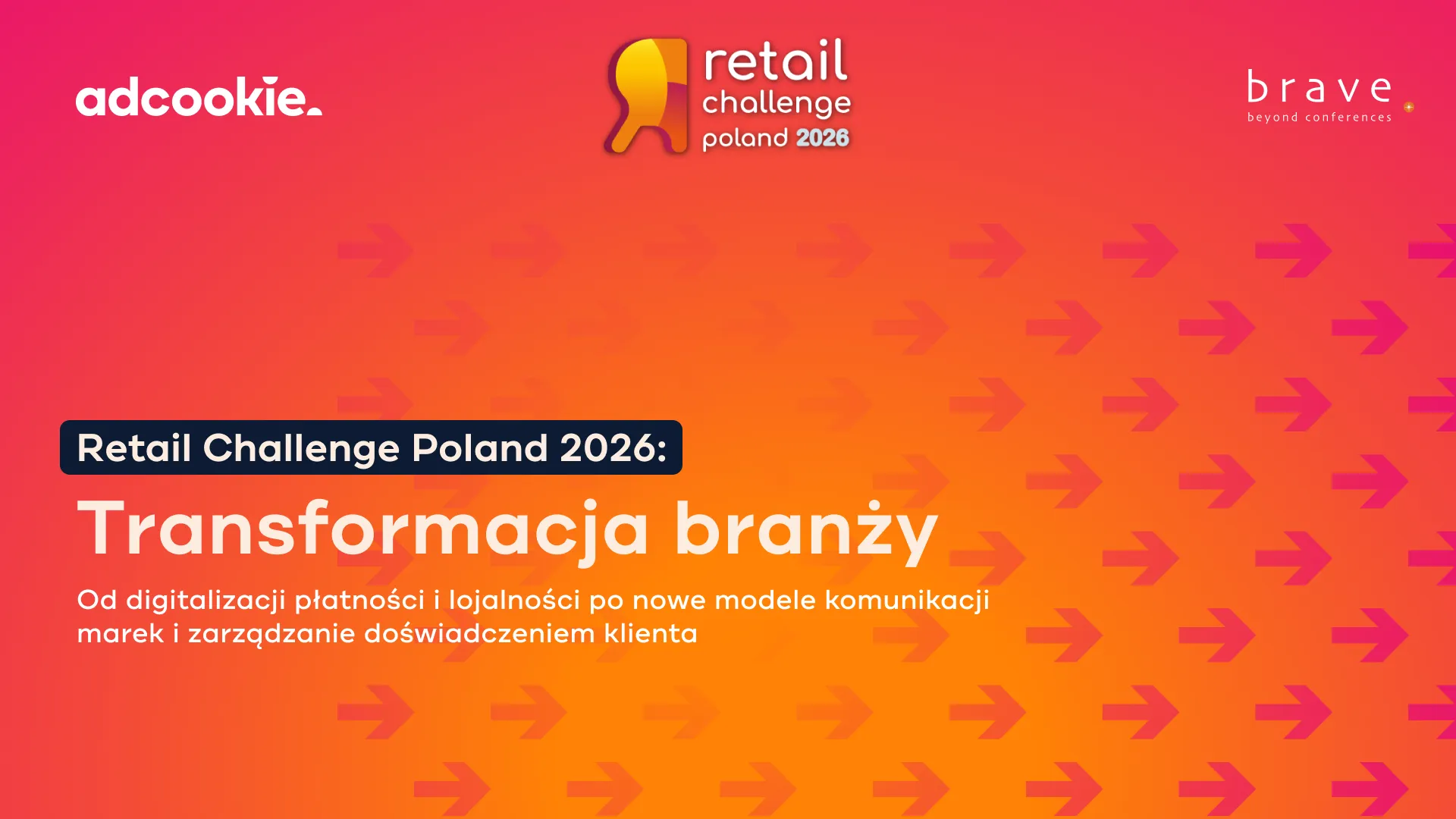 adcookie.

retail
challenge
poland 2026

brave
beyond conferences

Retail Challenge Poland 2026:
Transformacja branży

Od digitalizacji płatności i lojalności po nowe modele komunikacji marek i zarządzanie doświadczeniem klienta